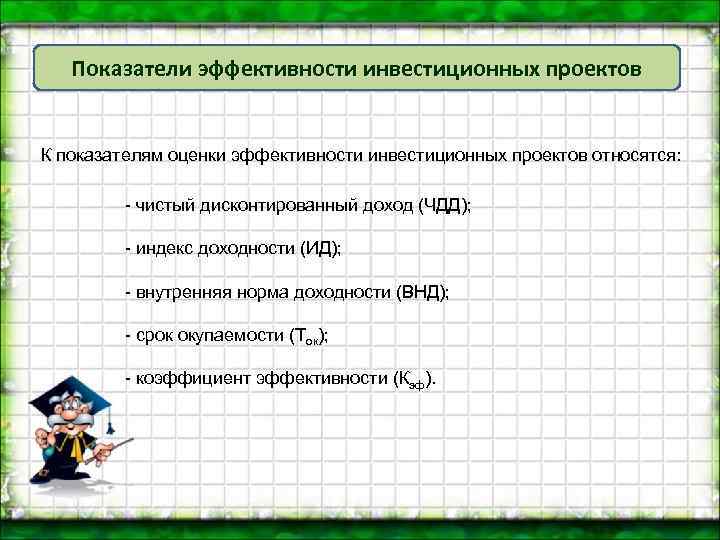 Показатели эффективности инвестиционных проектов

К показателям оценки эффективности инвестиционных проектов относятся:

- чистый дисконтированный доход (ЧДД);

- индекс доходности (ИД);

- внутренняя норма доходности (ВНД);

- срок окупаемости ($Т_{ок}$);

- коэффициент эффективности ($К_{эф}$).